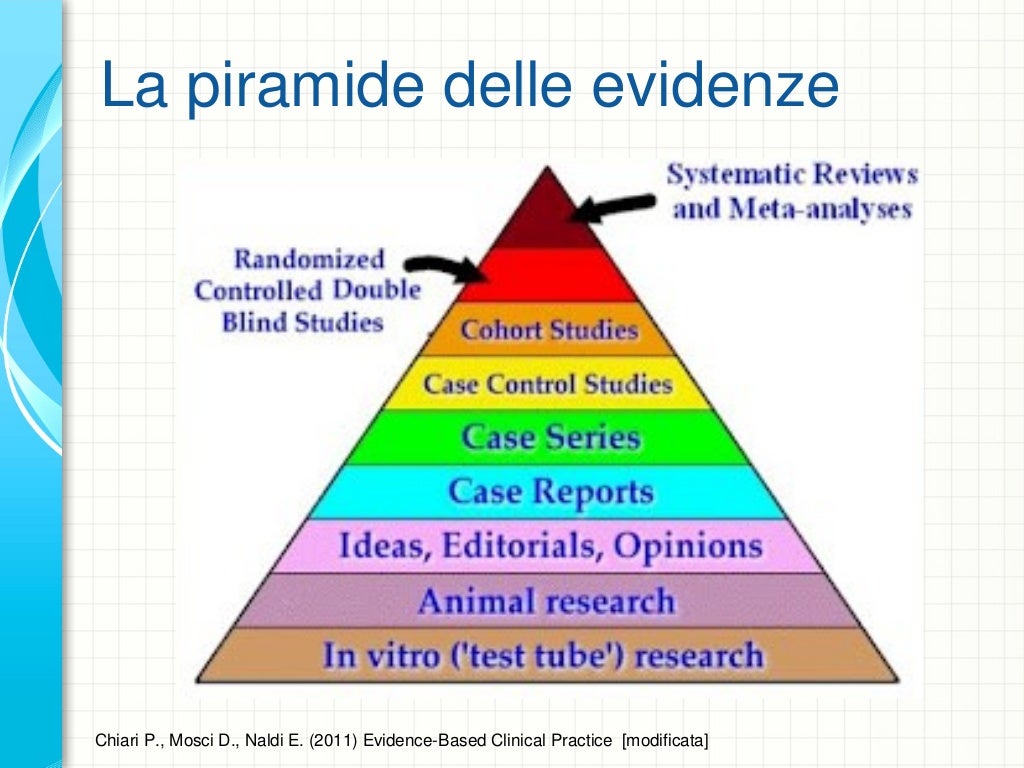 La piramide delle evidenze

Systematic Reviews and Meta-analyses

Randomized Controlled Double Blind Studies

Cohort Studies

Case Control Studies

Case Series

Case Reports

Ideas, Editorials, Opinions

Animal research

In vitro ('test tube') research

Chiari P., Mosci D., Naldi E. (2011) Evidence-Based Clinical Practice [modificata]